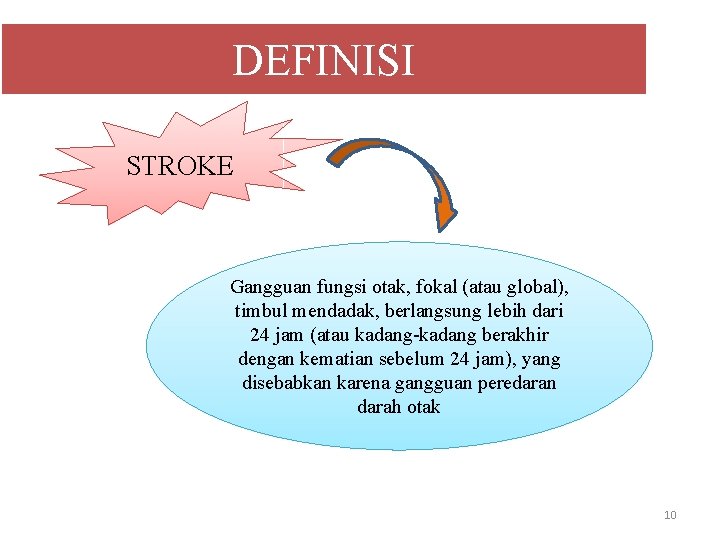 DEFINISI

STROKE

Gangguan fungsi otak, fokal (atau global), timbul mendadak, berlangsung lebih dari 24 jam (atau kadang-kadang berakhir dengan kematian sebelum 24 jam), yang disebabkan karena gangguan peredaran darah otak

10